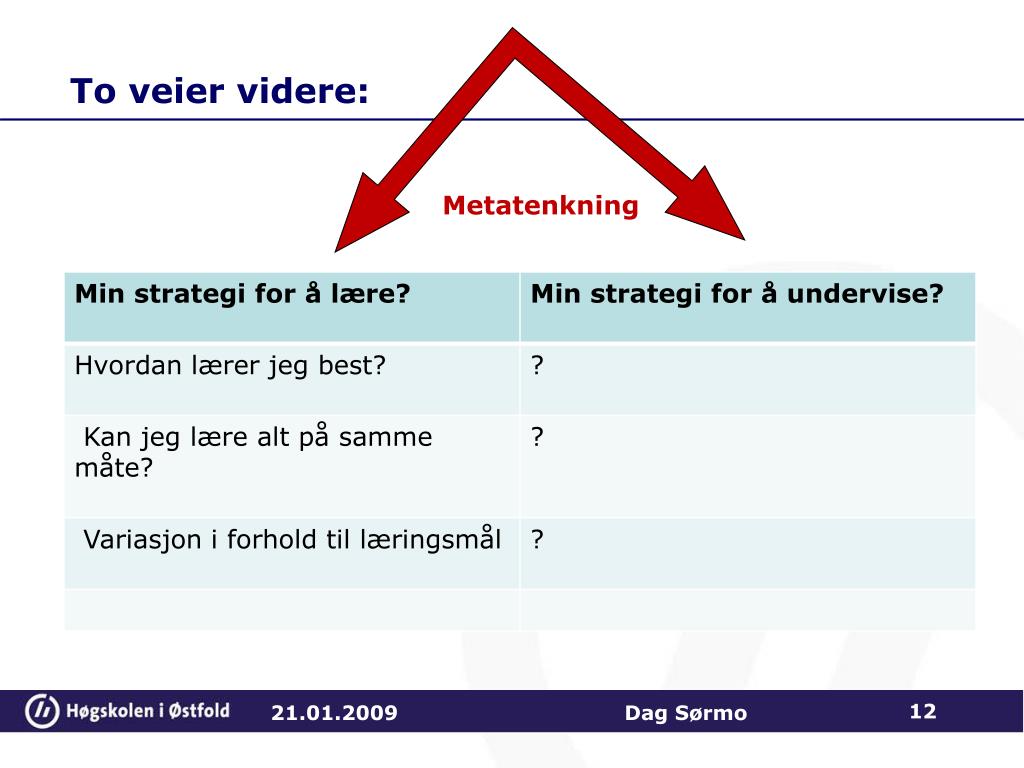 To veier videre:

Metatenkning

| Min strategi for å lære? | Min strategi for å undervise? |
|---|---|
| Hvordan lærer jeg best? | ? |
| Kan jeg lære alt på samme måte? | ? |
| Variasjon i forhold til læringsmål | ? |
| | |

Høgskolen i Østfold 21.01.2009 Dag Sørmo 12